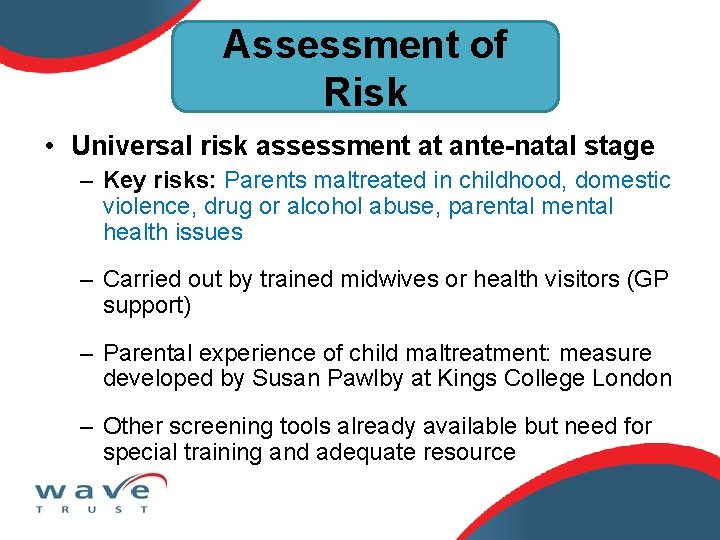 Assessment of Risk

• Universal risk assessment at ante-natal stage

– Key risks: Parents maltreated in childhood, domestic violence, drug or alcohol abuse, parental mental health issues

– Carried out by trained midwives or health visitors (GP support)

– Parental experience of child maltreatment: measure developed by Susan Pawlby at Kings College London

– Other screening tools already available but need for special training and adequate resource

wave
TRUST